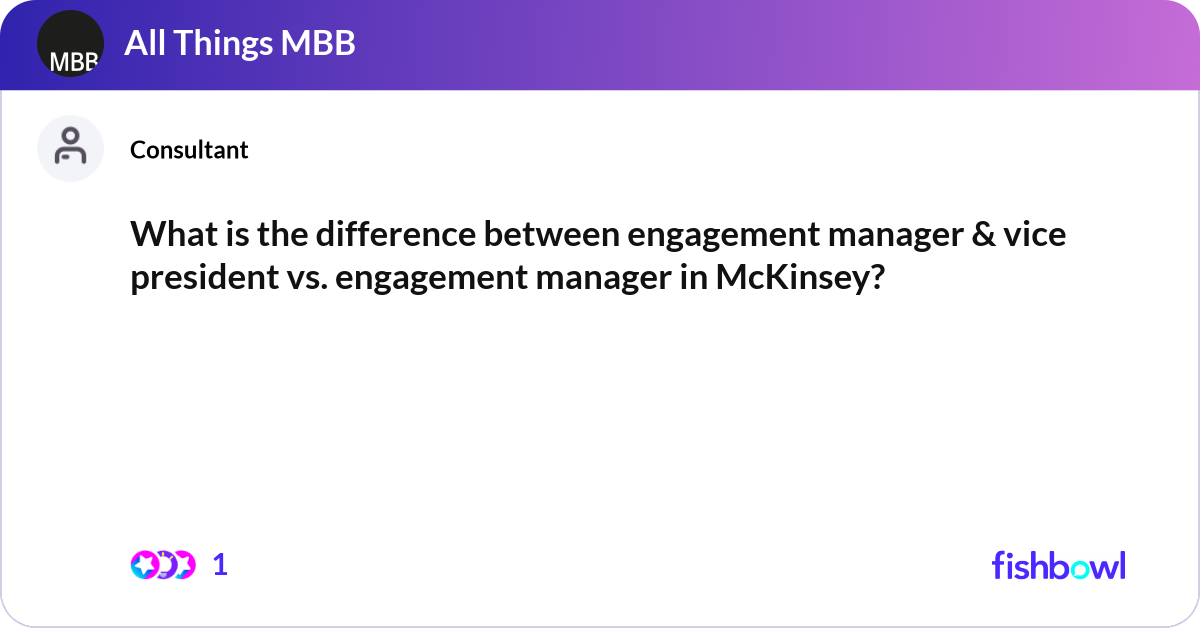 MBB
All Things MBB

Consultant

What is the difference between engagement manager & vice president vs. engagement manager in McKinsey?

1

fishbowl